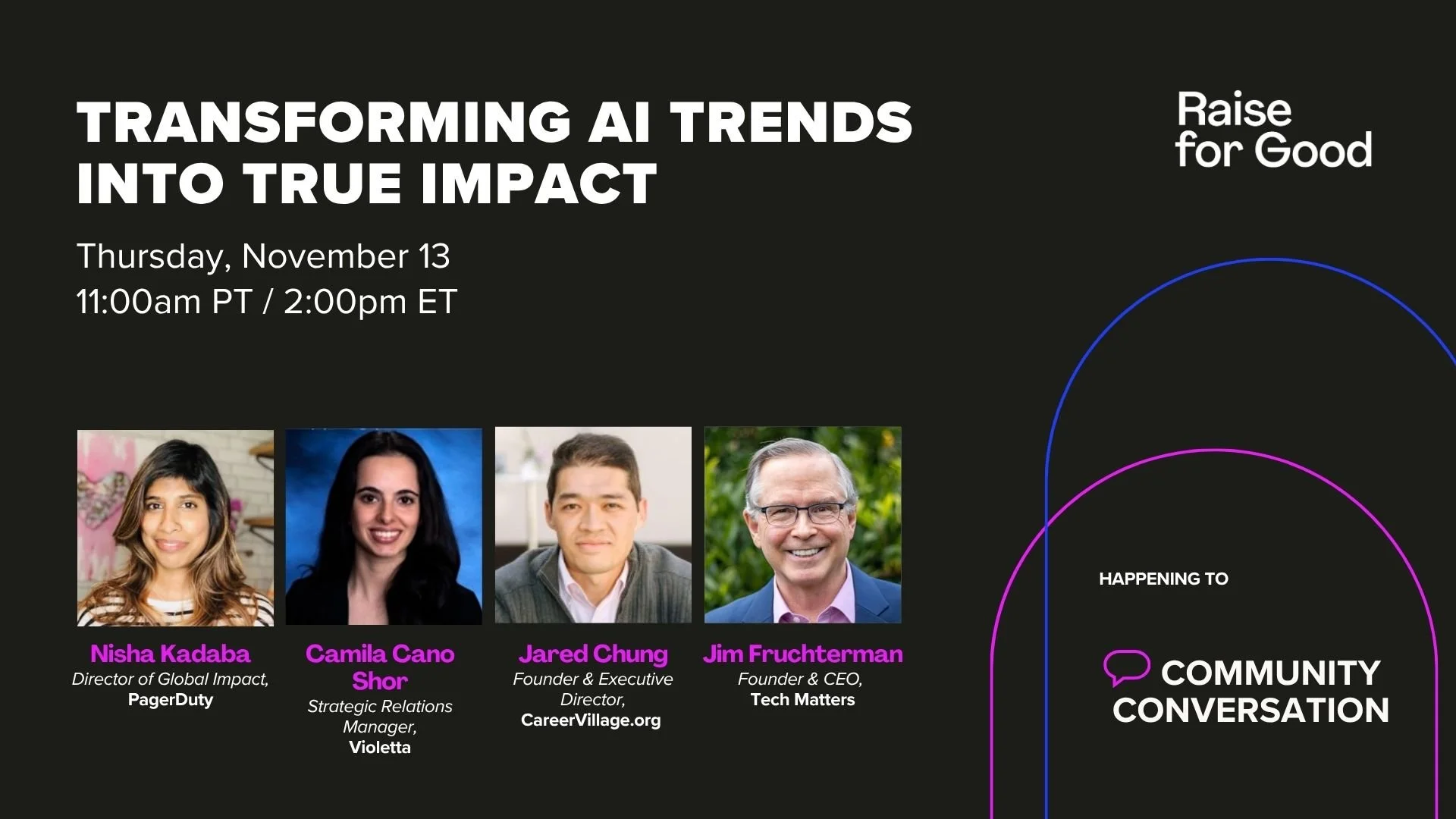 TRANSFORMING AI TRENDS INTO TRUE IMPACT

Thursday, November 13
11:00am PT / 2:00pm ET

Raise for Good

Nisha Kadaba
Director of Global Impact,
PagerDuty

Camila Cano Shor
Strategic Relations Manager,
Violetta

Jared Chung
Founder & Executive Director,
CareerVillage.org

Jim Fruchterman
Founder & CEO,
Tech Matters

HAPPENING TO

COMMUNITY CONVERSATION